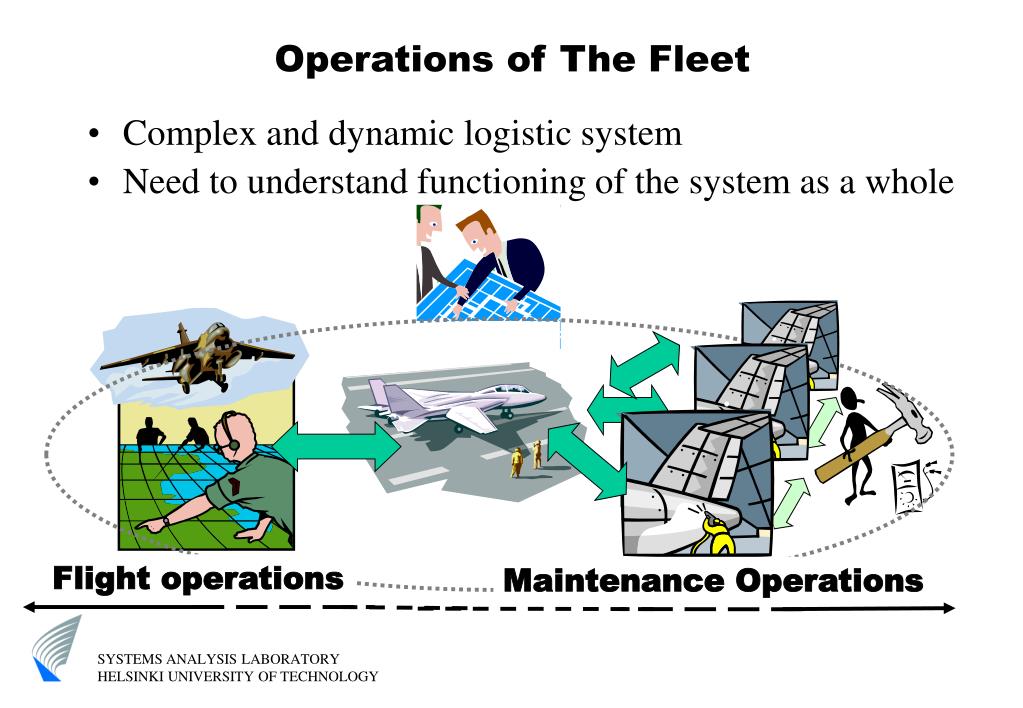 Operations of The Fleet

• Complex and dynamic logistic system
• Need to understand functioning of the system as a whole

Flight operations

Maintenance Operations

SYSTEMS ANALYSIS LABORATORY
HELSINKI UNIVERSITY OF TECHNOLOGY